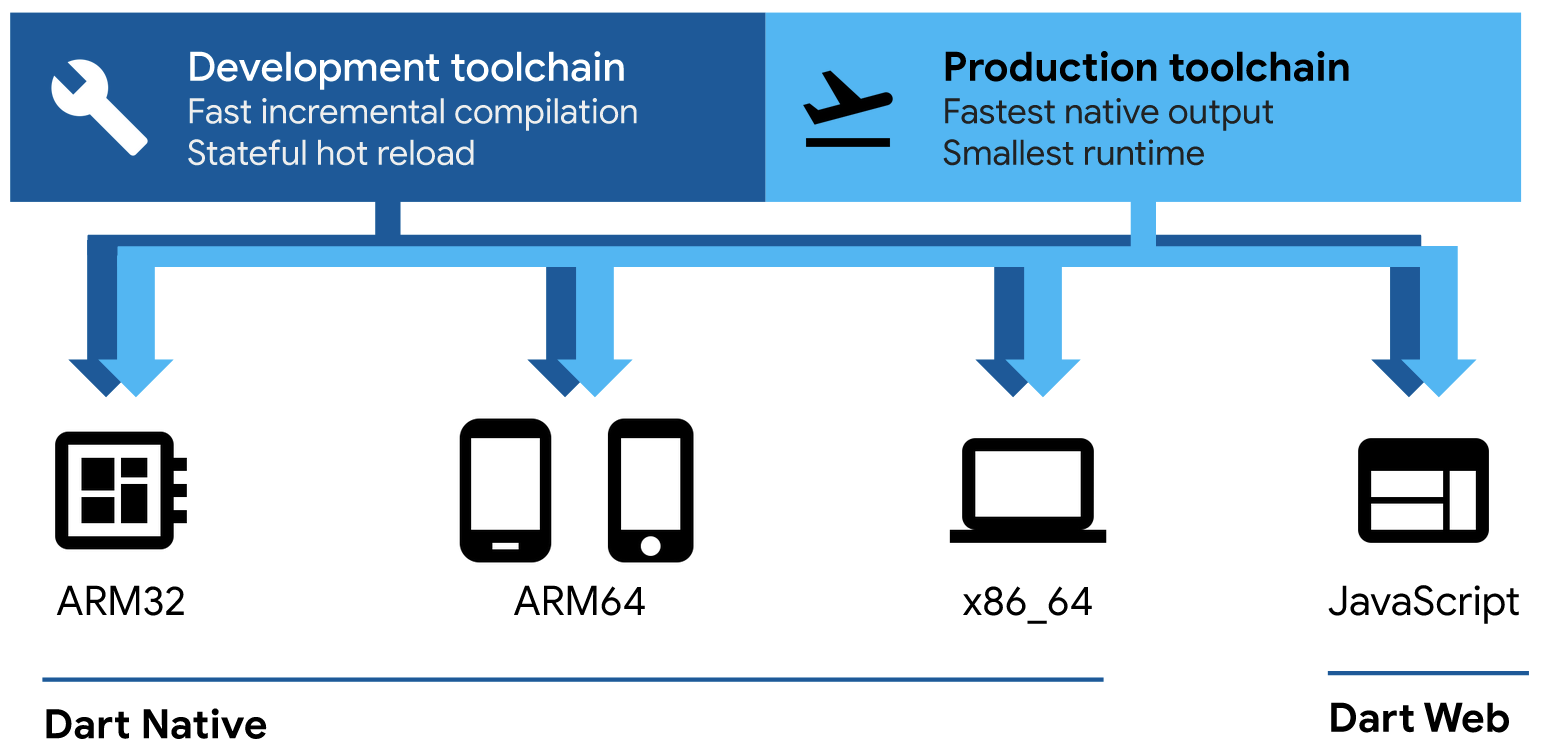 Development toolchain
Fast incremental compilation
Stateful hot reload

Production toolchain
Fastest native output
Smallest runtime

ARM32

ARM64

x86_64

JavaScript

Dart Native

Dart Web